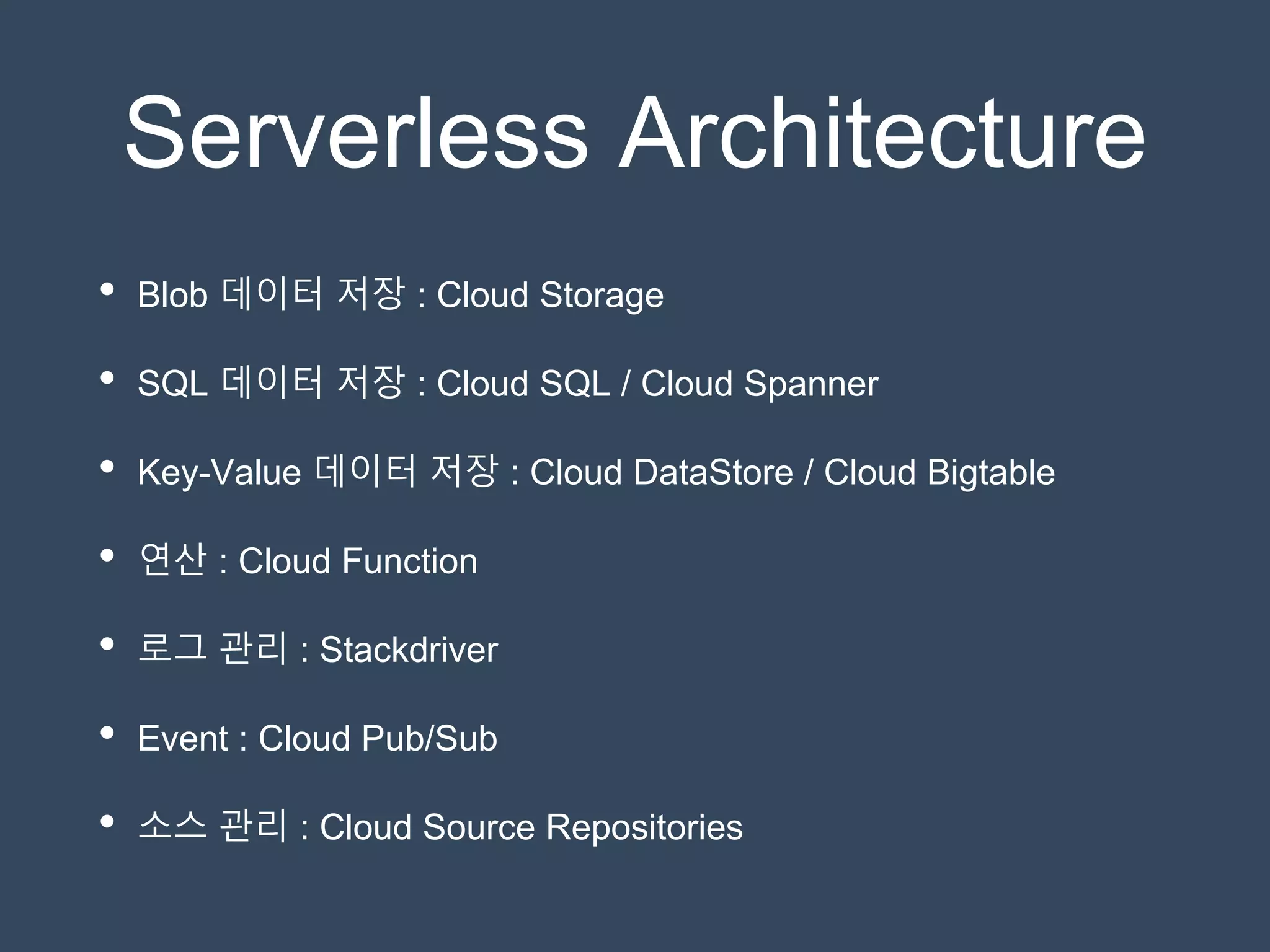 Serverless Architecture

• Blob 데이터 저장 : Cloud Storage

• SQL 데이터 저장 : Cloud SQL / Cloud Spanner

• Key-Value 데이터 저장 : Cloud DataStore / Cloud Bigtable

• 연산 : Cloud Function

• 로그 관리 : Stackdriver

• Event : Cloud Pub/Sub

• 소스 관리 : Cloud Source Repositories